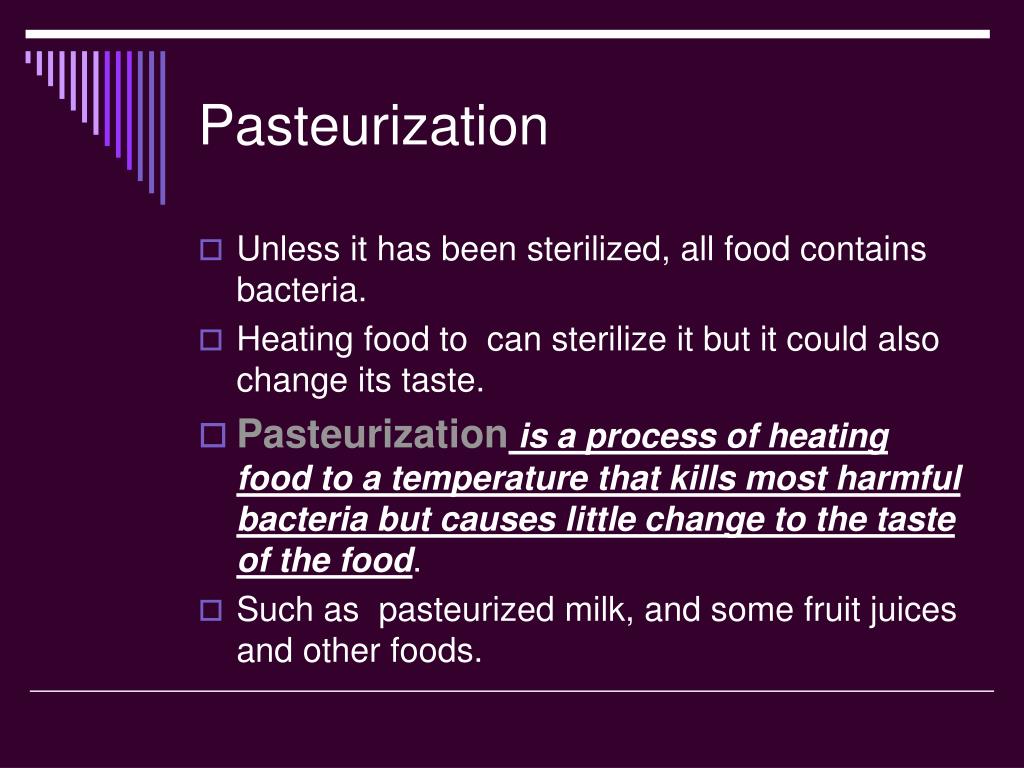 Pasteurization

Unless it has been sterilized, all food contains bacteria.

Heating food to  can sterilize it but it could also change its taste.

Pasteurization is a process of heating food to a temperature that kills most harmful bacteria but causes little change to the taste of the food.

Such as  pasteurized milk, and some fruit juices and other foods.